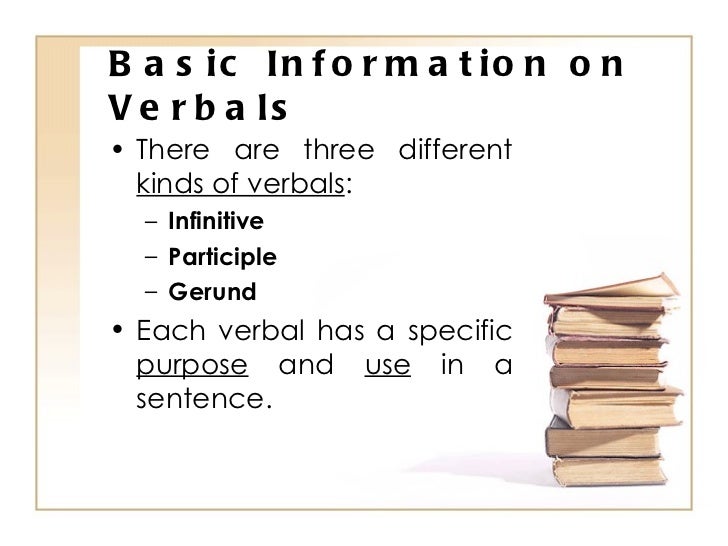 Basic Information on Verbals

• There are three different kinds of verbals:
– Infinitive
– Participle
– Gerund

• Each verbal has a specific purpose and use in a sentence.